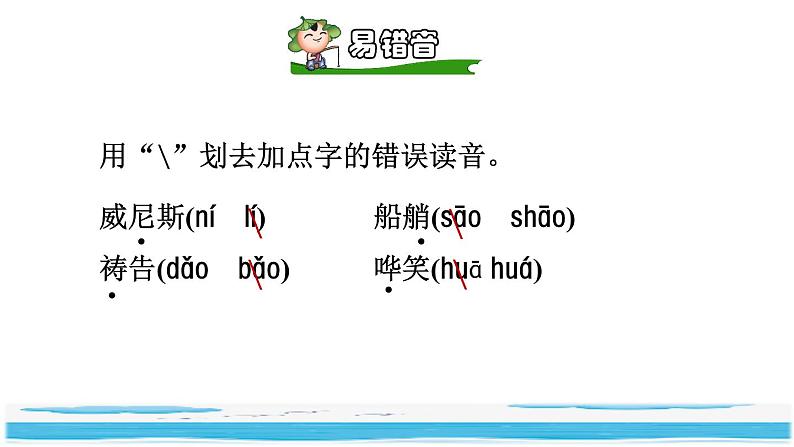 易错音

用“\”划去加点字的错误读音。

威尼斯(ní　lí)　　船艄(sāo　shāo)

祷告(dǎo　bǎo)　　哗笑(huā　huá)